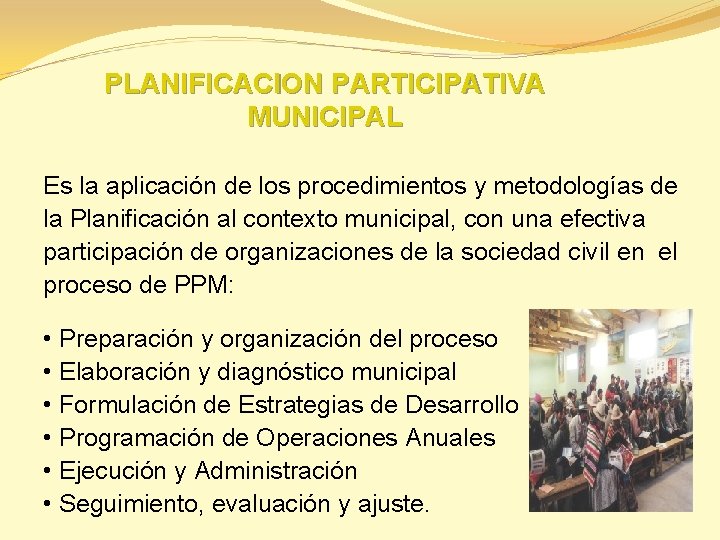 PLANIFICACION PARTICIPATIVA MUNICIPAL

Es la aplicación de los procedimientos y metodologías de la Planificación al contexto municipal, con una efectiva participación de organizaciones de la sociedad civil en el proceso de PPM:

• Preparación y organización del proceso
• Elaboración y diagnóstico municipal
• Formulación de Estrategias de Desarrollo
• Programación de Operaciones Anuales
• Ejecución y Administración
• Seguimiento, evaluación y ajuste.